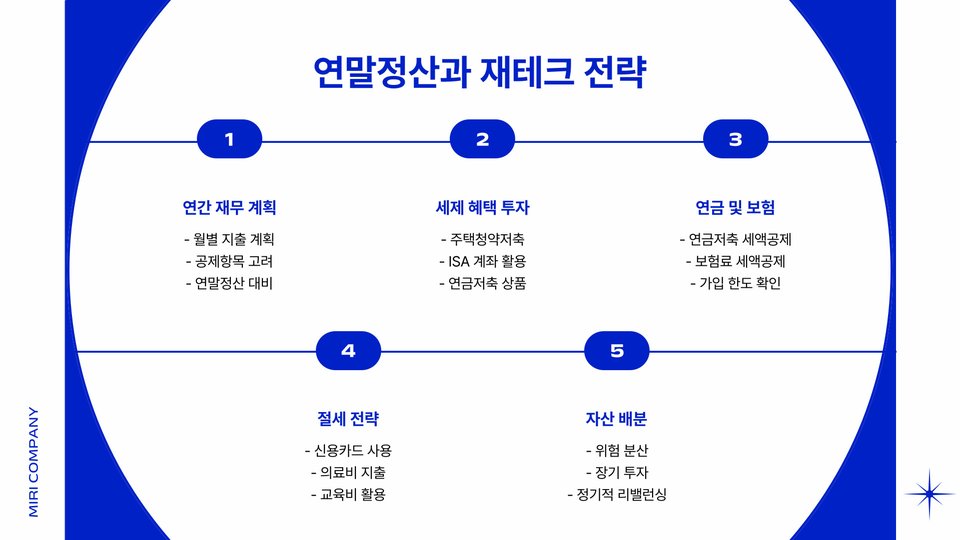 연말정산과 재테크 전략

1

연간 재무 계획

- 월별 지출 계획
- 공제항목 고려
- 연말정산 대비

2

세제 혜택 투자

- 주택청약저축
- ISA 계좌 활용
- 연금저축 상품

3

연금 및 보험

- 연금저축 세액공제
- 보험료 세액공제
- 가입 한도 확인

4

절세 전략

- 신용카드 사용
- 의료비 지출
- 교육비 활용

5

자산 배분

- 위험 분산
- 장기 투자
- 정기적 리밸런싱

MIRI COMPANY